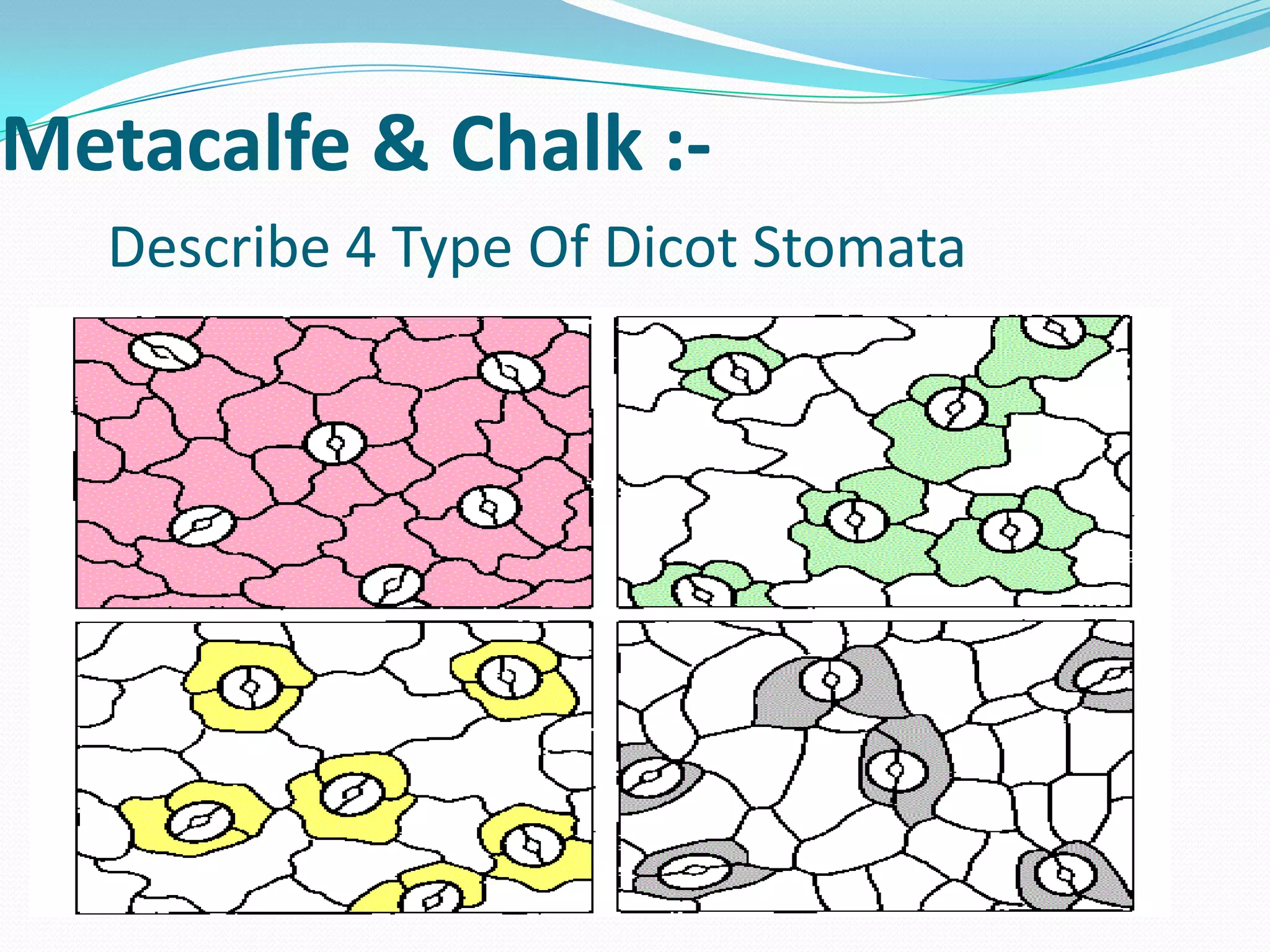 Metacalfe & Chalk :-

Describe 4 Type Of Dicot Stomata